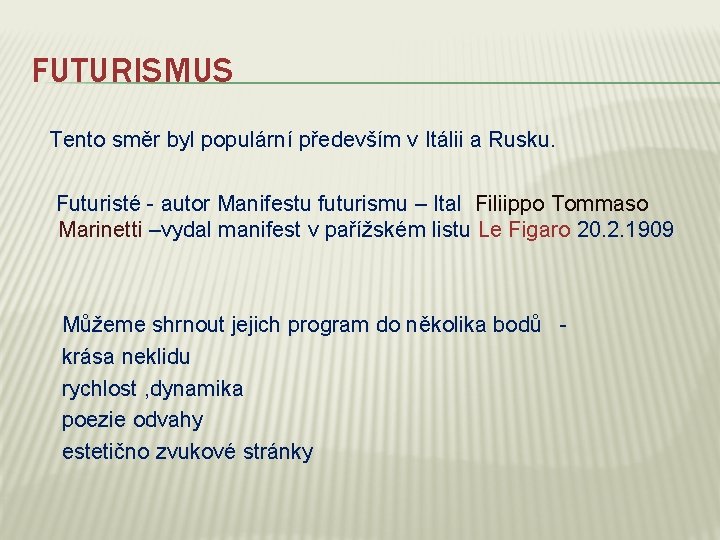 FUTURISMUS

Tento směr byl populární především v Itálii a Rusku.

Futuristé - autor Manifestu futurismu – Ital Filiippo Tommaso Marinetti –vydal manifest v pařížském listu Le Figaro 20.2.1909

Můžeme shrnout jejich program do několika bodů -
krása neklidu
rychlost ,dynamika
poezie odvahy
estetično zvukové stránky